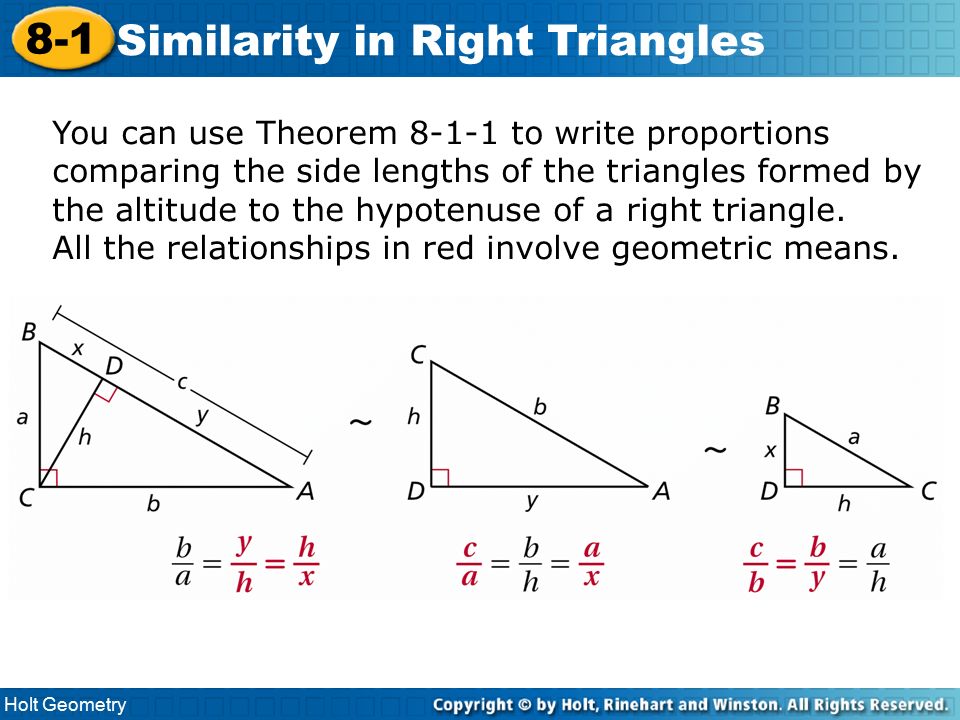 8-1 Similarity in Right Triangles

You can use Theorem 8-1-1 to write proportions comparing the side lengths of the triangles formed by the altitude to the hypotenuse of a right triangle. All the relationships in red involve geometric means.

B x D c a h y C b A

~

C h b D y A

~

B x a D h C

$\frac{b}{a} = \frac{y}{h} = \frac{h}{x}$

$\frac{c}{a} = \frac{b}{h} = \frac{a}{x}$

$\frac{c}{b} = \frac{b}{y} = \frac{a}{h}$

Holt Geometry

Copyright © by Holt, Rinehart and Winston. All Rights Reserved.